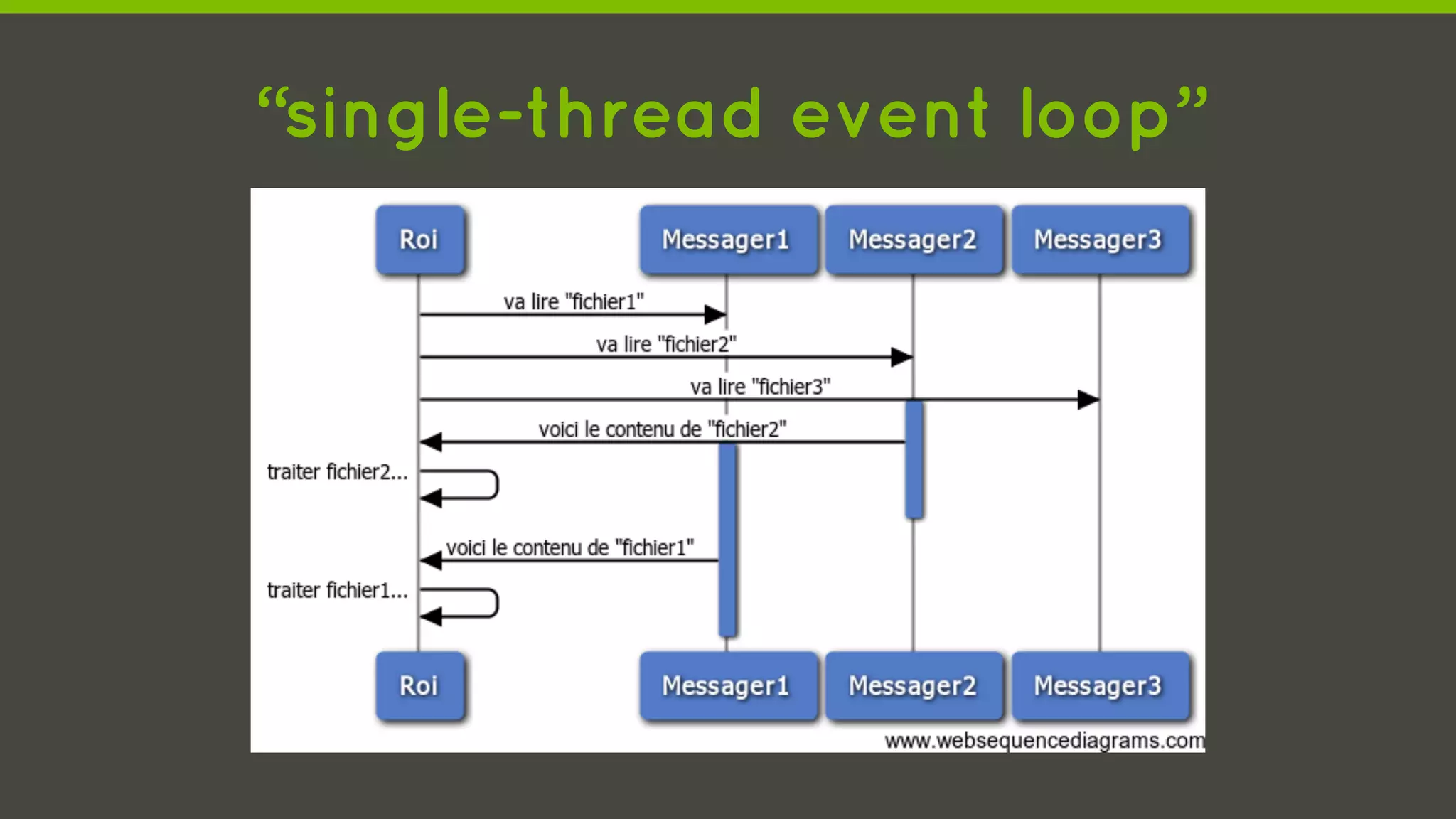 “single-thread event loop”

Roi

Messager1

Messager2

Messager3

va lire "fichier1"

va lire "fichier2"

va lire "fichier3"

voici le contenu de "fichier2"

traiter fichier2...

voici le contenu de "fichier1"

traiter fichier1...

Roi

Messager1

Messager2

Messager3

www.websequencediagrams.com